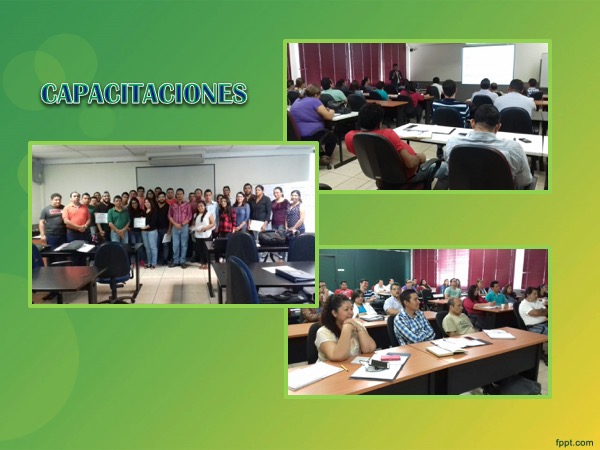 CAPACITACIONES

fppt.com